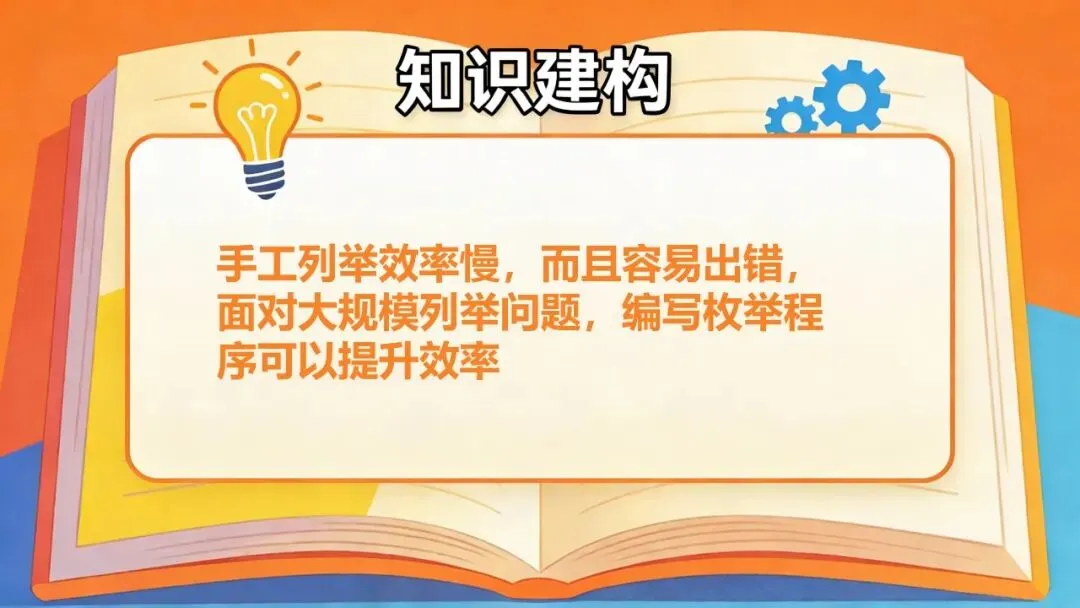 知识建构

手工列举效率慢，而且容易出错，面对大规模列举问题，编写枚举程序可以提升效率